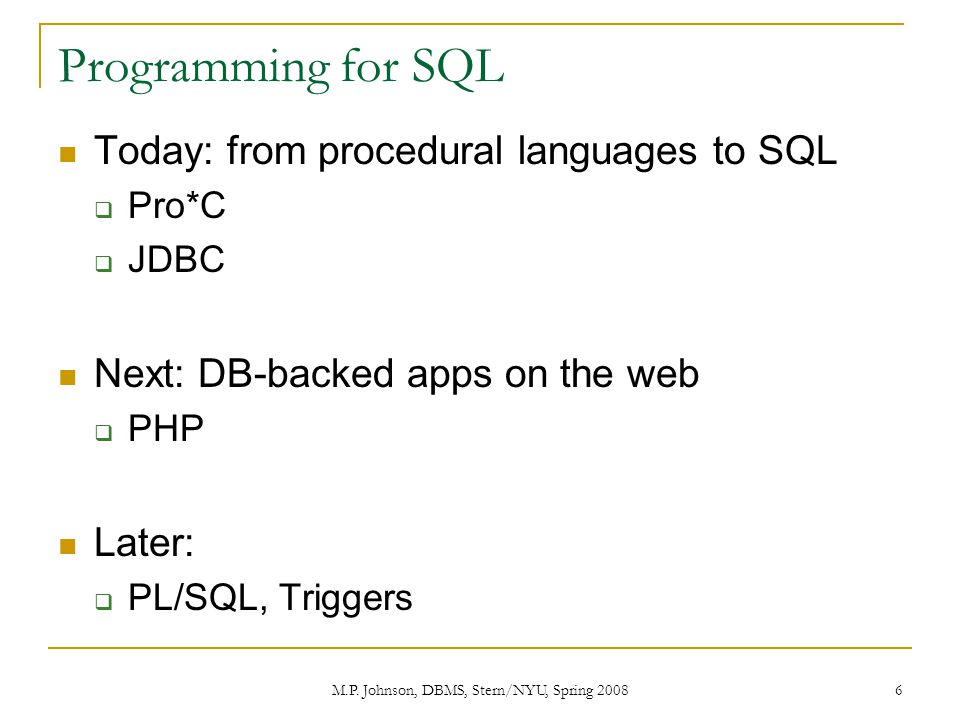 Programming for SQL

Today: from procedural languages to SQL

Pro*C

JDBC

Next: DB-backed apps on the web

PHP

Later:

PL/SQL, Triggers

M.P. Johnson, DBMS, Stern/NYU, Spring 2008

6